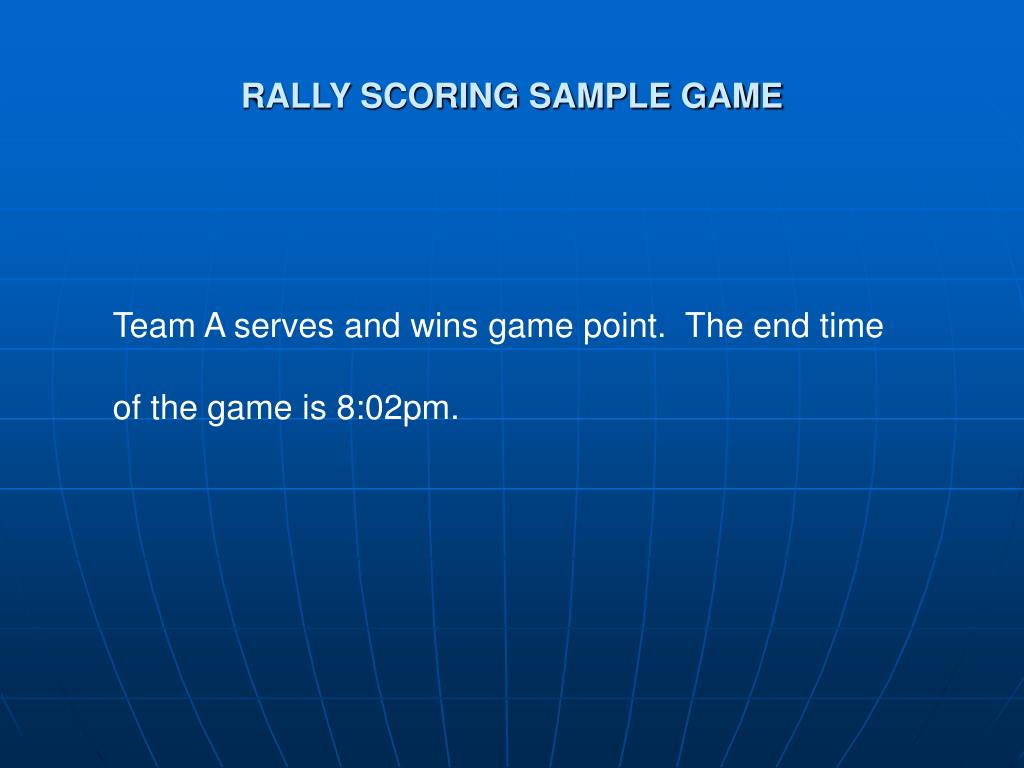 RALLY SCORING SAMPLE GAME

Team A serves and wins game point.  The end time of the game is 8:02pm.